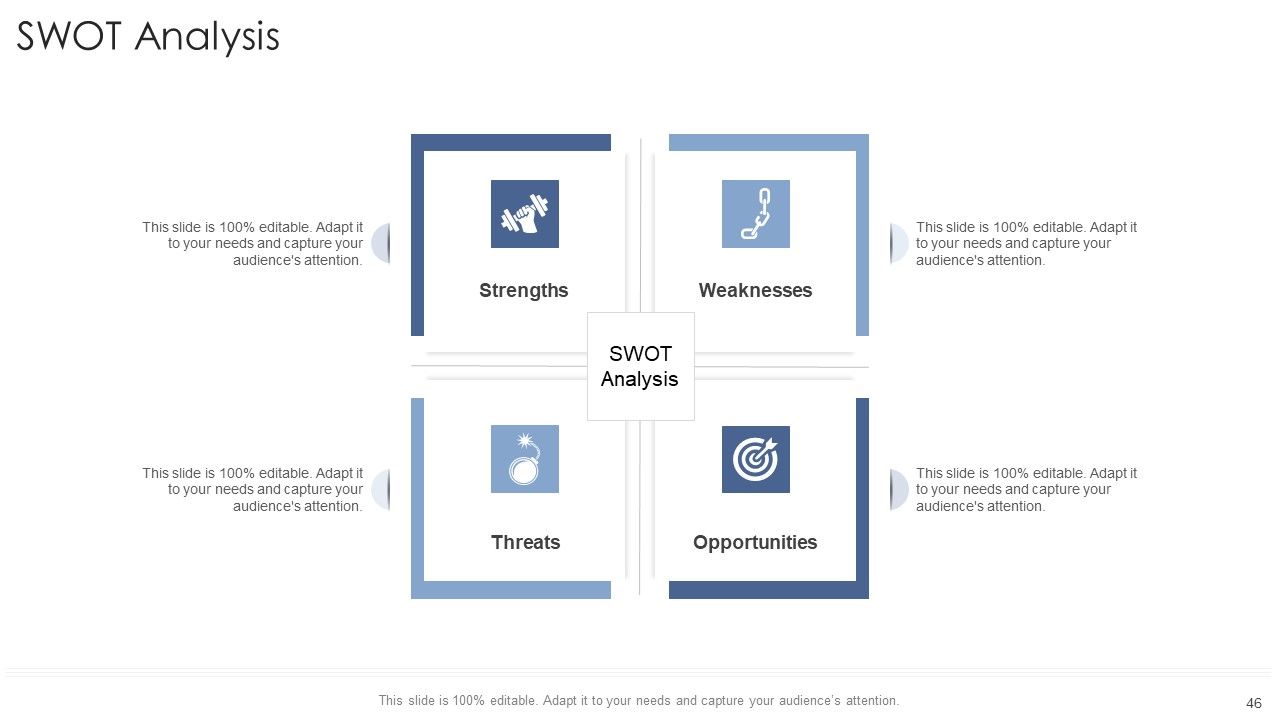 SWOT Analysis

This slide is 100% editable. Adapt it to your needs and capture your audience's attention.

Strengths

Weaknesses

This slide is 100% editable. Adapt it to your needs and capture your audience's attention.

SWOT Analysis

This slide is 100% editable. Adapt it to your needs and capture your audience's attention.

Threats

Opportunities

This slide is 100% editable. Adapt it to your needs and capture your audience's attention.

This slide is 100% editable. Adapt it to your needs and capture your audience's attention.

46